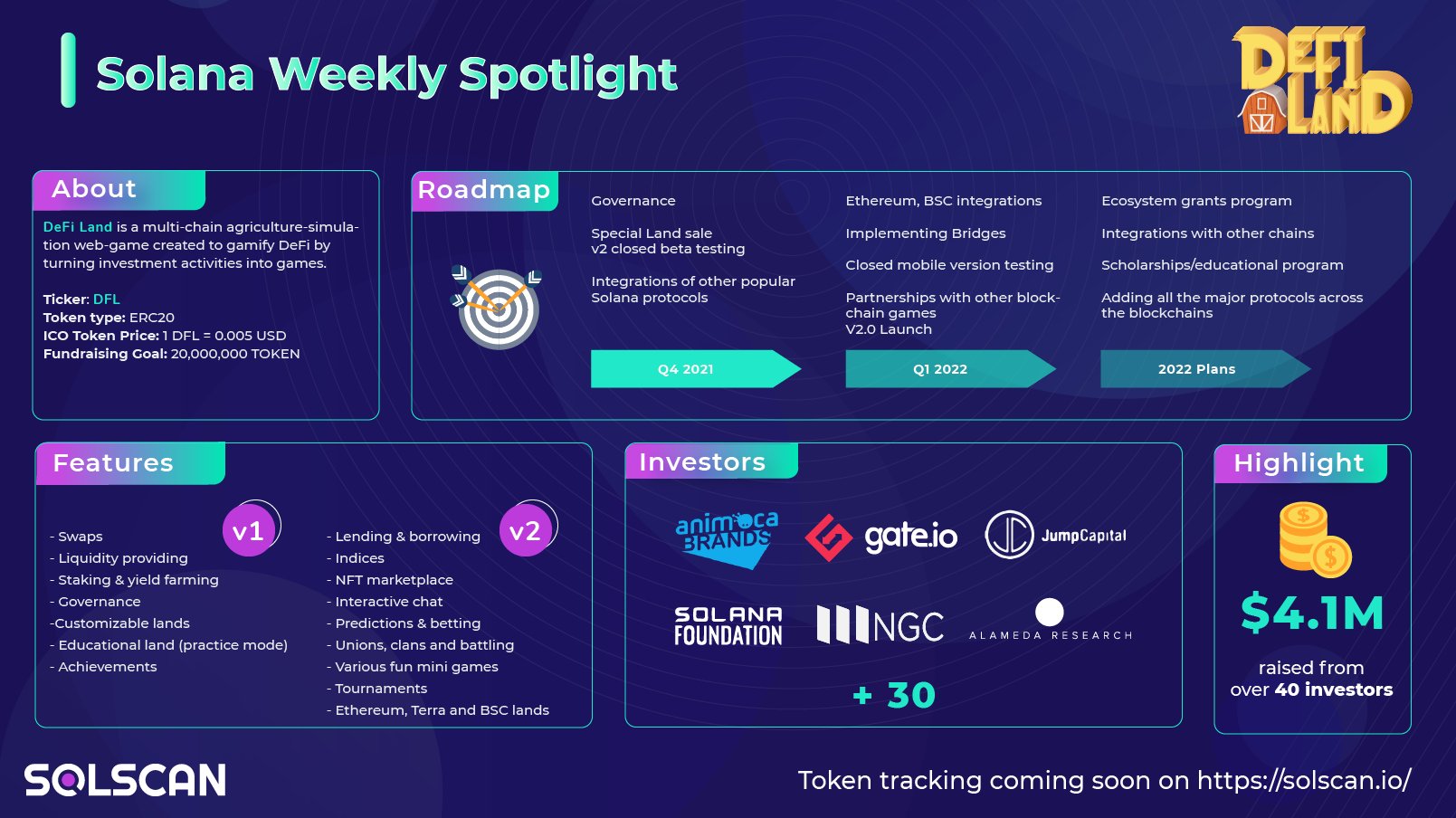 Solana Weekly Spotlight

DEFI LAND

About

DeFi Land is a multi-chain agriculture-simulation web-game created to gamify DeFi by turning investment activities into games.

Ticker: DFL
Token type: ERC20
ICO Token Price: 1 DFL = 0.005 USD
Fundraising Goal: 20,000,000 TOKEN

Roadmap

Governance

Special Land sale
v2 closed beta testing

Integrations of other popular Solana protocols

Q4 2021

Ethereum, BSC integrations

Implementing Bridges

Closed mobile version testing

Partnerships with other blockchain games
V2.0 Launch

Q1 2022

Ecosystem grants program

Integrations with other chains

Scholarships/educational program

Adding all the major protocols across the blockchains

2022 Plans

Features

v1

- Swaps
- Liquidity providing
- Staking & yield farming
- Governance
-Customizable lands
- Educational land (practice mode)
- Achievements

v2

- Lending & borrowing
- Indices
- NFT marketplace
- Interactive chat
- Predictions & betting
- Unions, clans and battling
- Various fun mini games
- Tournaments
- Ethereum, Terra and BSC lands

Investors

animoca BRANDS
gate.io
JumpCapital
SOLANA FOUNDATION
NGC
ALAMEDA RESEARCH
+ 30

Highlight

$4.1M
raised from over 40 investors

SOLSCAN

Token tracking coming soon on https://solscan.io/